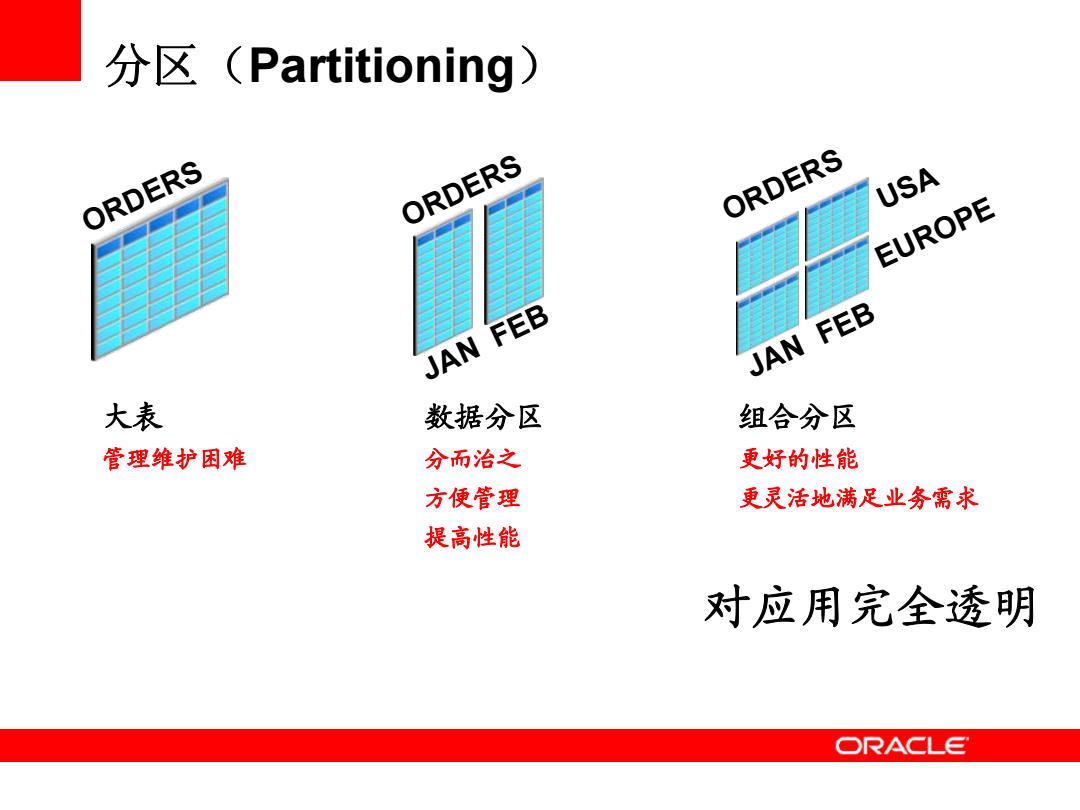 分区（Partitioning）

ORDERS

ORDERS

JAN FEB

ORDERS

USA

EUROPE

JAN FEB

大表
管理维护困难

数据分区
分而治之
方便管理
提高性能

组合分区
更好的性能
更灵活地满足业务需求

对应用完全透明

ORACLE